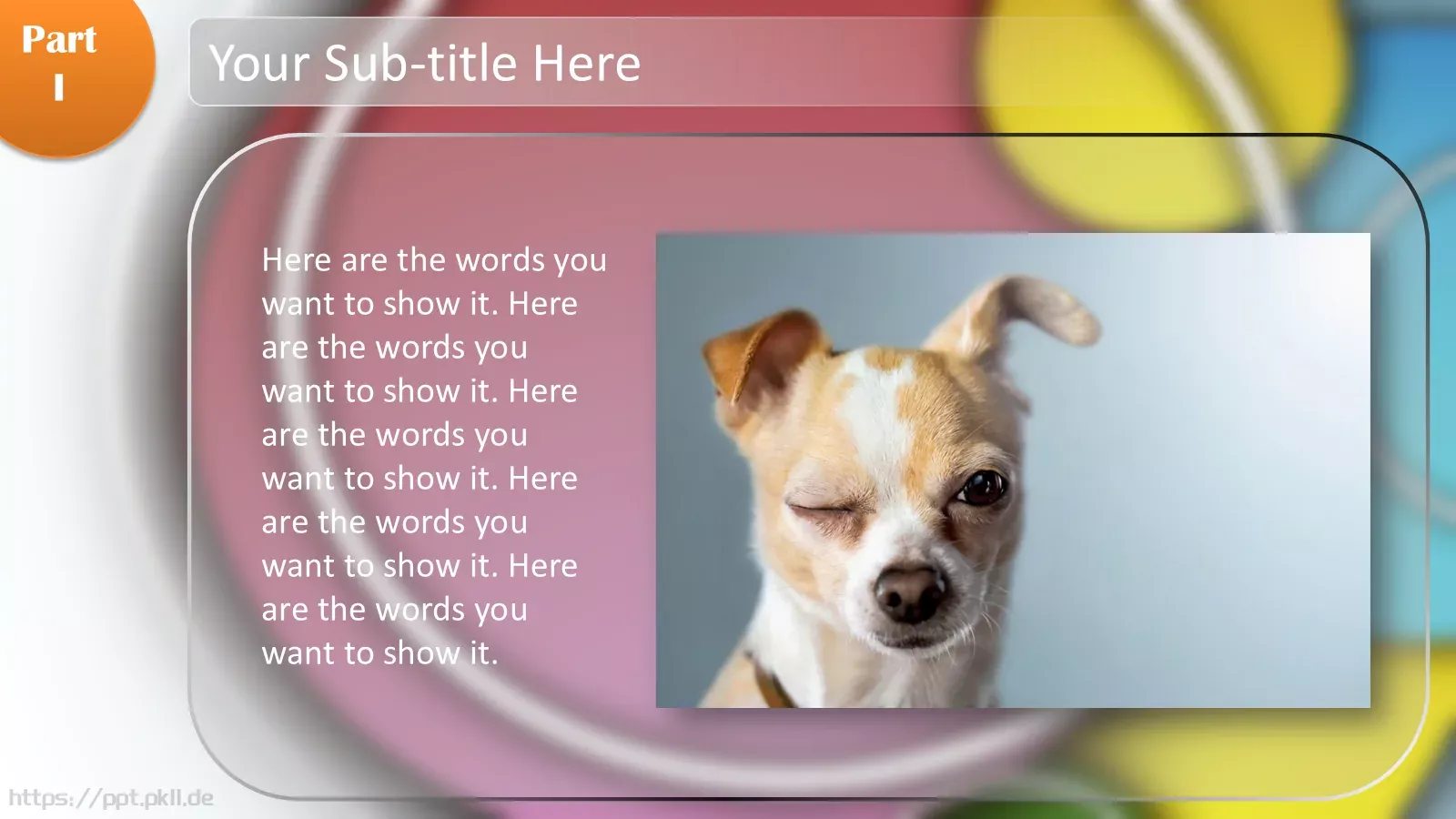 Part
I

Your Sub-title Here

Here are the words you want to show it. Here are the words you want to show it. Here are the words you want to show it. Here are the words you want to show it. Here are the words you want to show it.

https://ppt.pkll.de